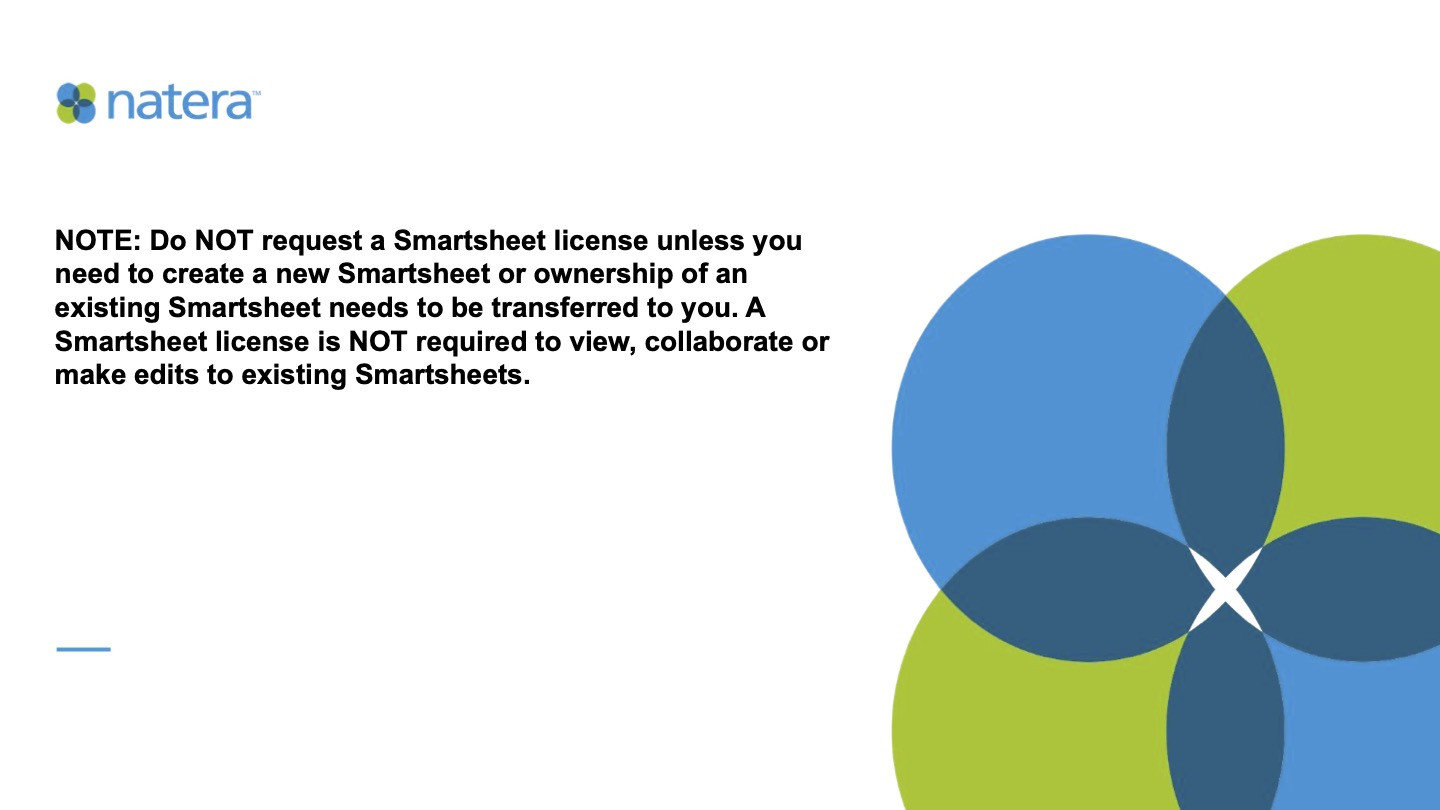 natera™

NOTE: Do NOT request a Smartsheet license unless you need to create a new Smartsheet or ownership of an existing Smartsheet needs to be transferred to you. A Smartsheet license is NOT required to view, collaborate or make edits to existing Smartsheets.